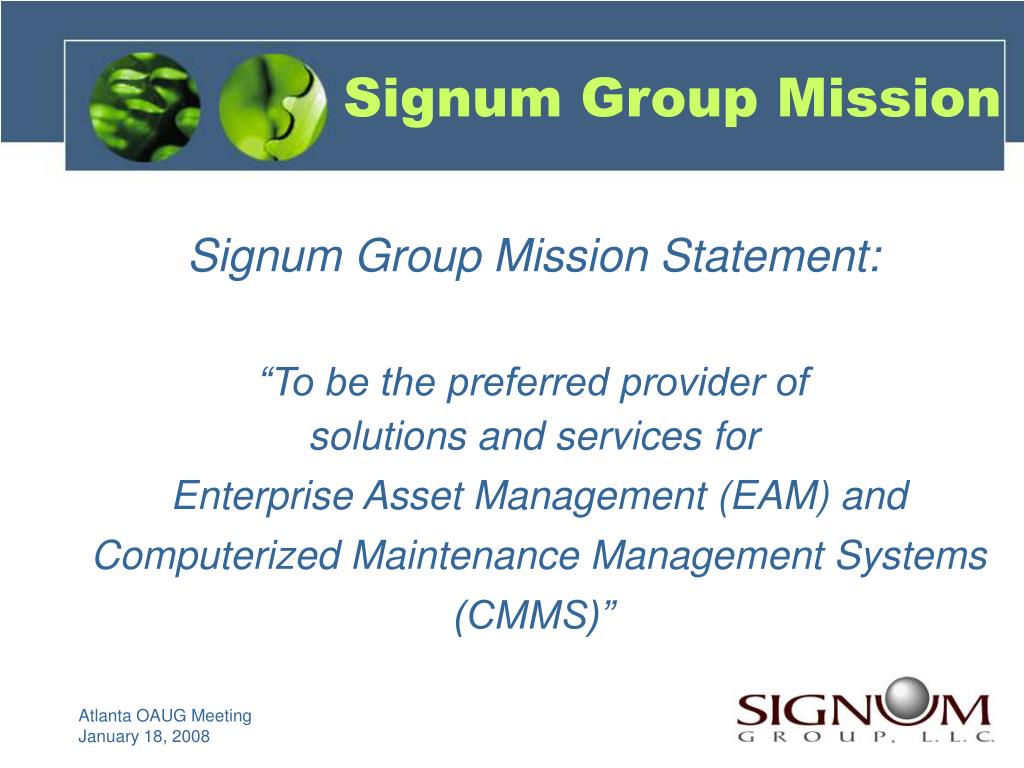 Signum Group Mission

Signum Group Mission Statement:

“To be the preferred provider of solutions and services for Enterprise Asset Management (EAM) and Computerized Maintenance Management Systems (CMMS)”

Atlanta OAUG Meeting
January 18, 2008

SIGNUM
GROUP, L.L.C.